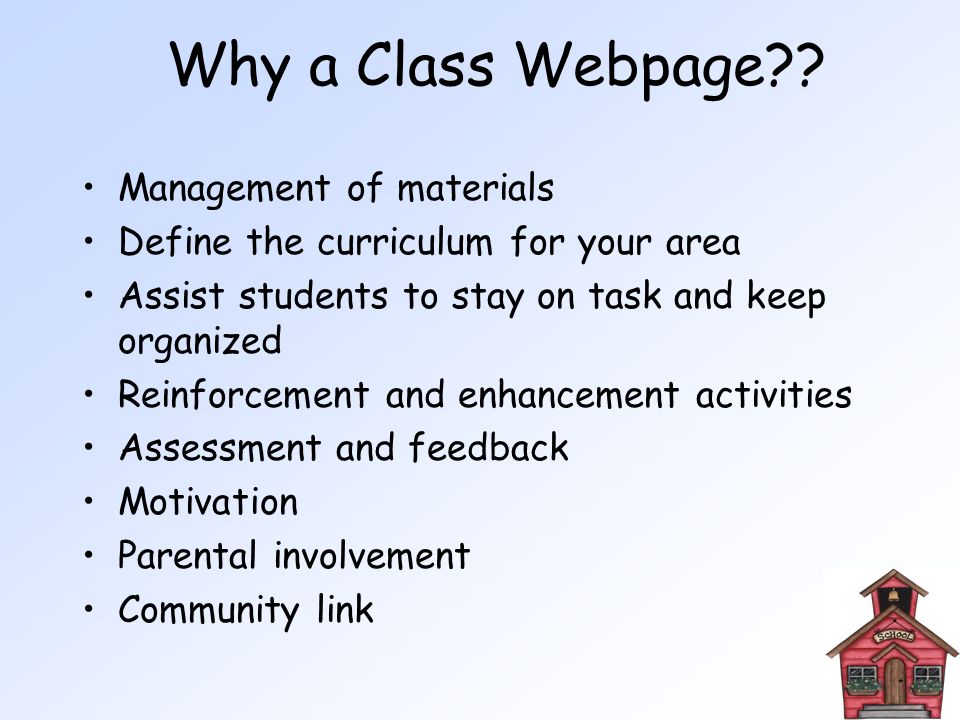 Why a Class Webpage??

• Management of materials
• Define the curriculum for your area
• Assist students to stay on task and keep organized
• Reinforcement and enhancement activities
• Assessment and feedback
• Motivation
• Parental involvement
• Community link

SCHOOL